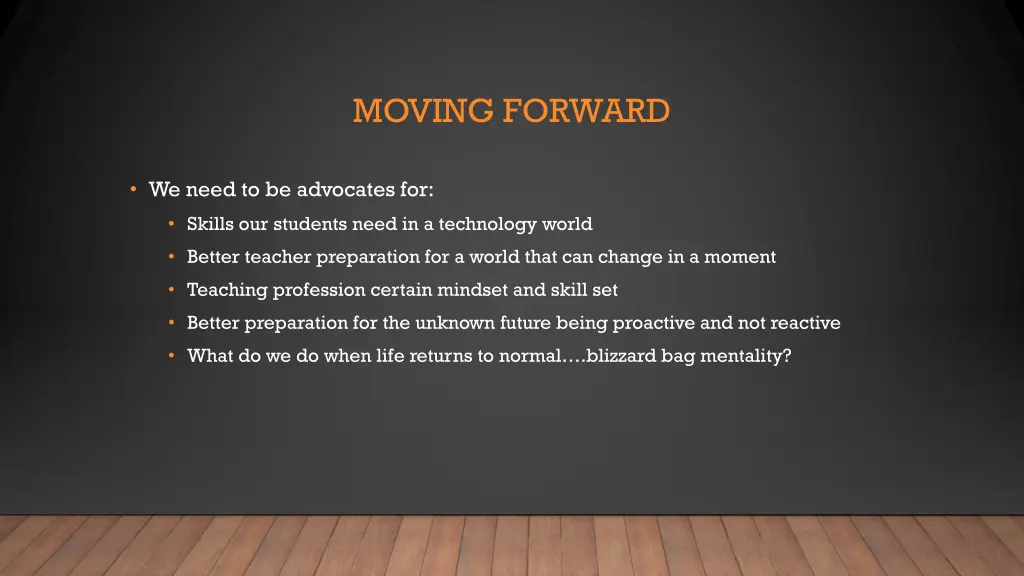 MOVING FORWARD

• We need to be advocates for:
  • Skills our students need in a technology world
  • Better teacher preparation for a world that can change in a moment
  • Teaching profession certain mindset and skill set
  • Better preparation for the unknown future being proactive and not reactive
  • What do we do when life returns to normal….blizzard bag mentality?